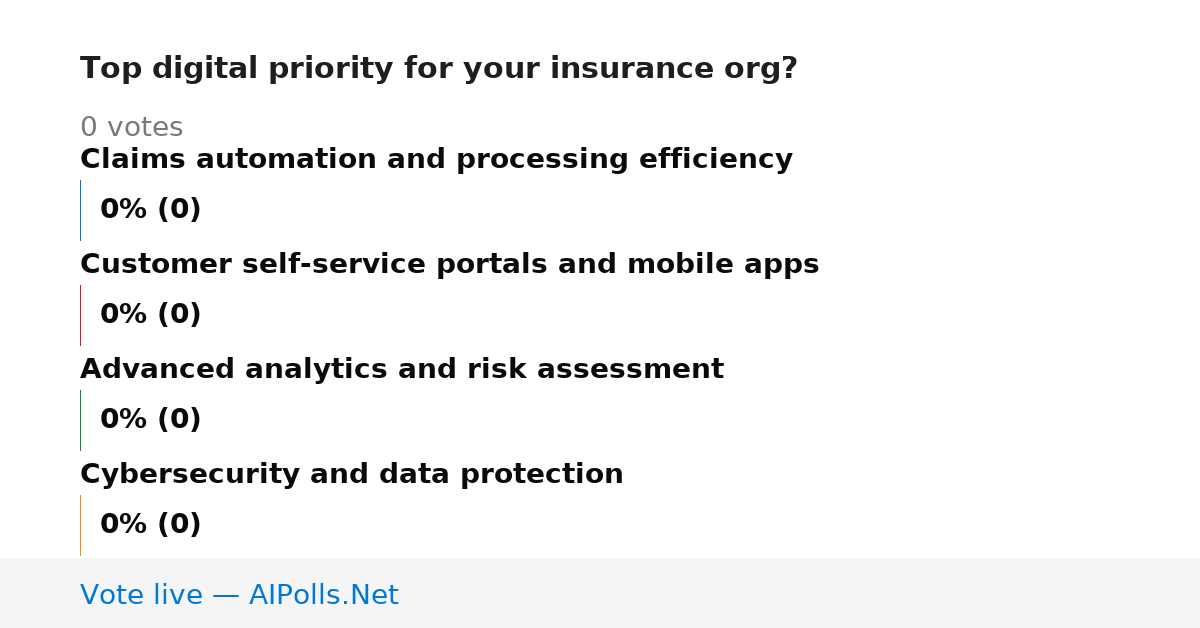 Top digital priority for your insurance org?

0 votes

Claims automation and processing efficiency

0% (0)

Customer self-service portals and mobile apps

0% (0)

Advanced analytics and risk assessment

0% (0)

Cybersecurity and data protection

0% (0)

Vote live — AIPolls.Net